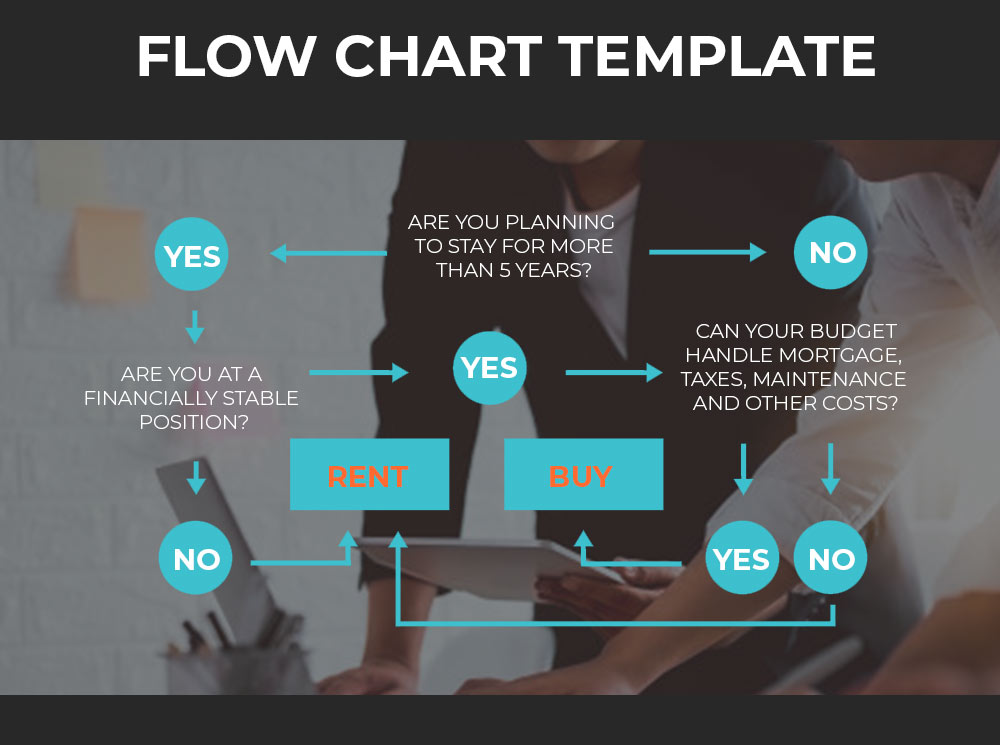 FLOW CHART TEMPLATE

YES

ARE YOU PLANNING TO STAY FOR MORE THAN 5 YEARS?

NO

ARE YOU AT A FINANCIALLY STABLE POSITION?

YES

CAN YOUR BUDGET HANDLE MORTGAGE, TAXES, MAINTENANCE AND OTHER COSTS?

RENT

BUY

NO

YES

NO